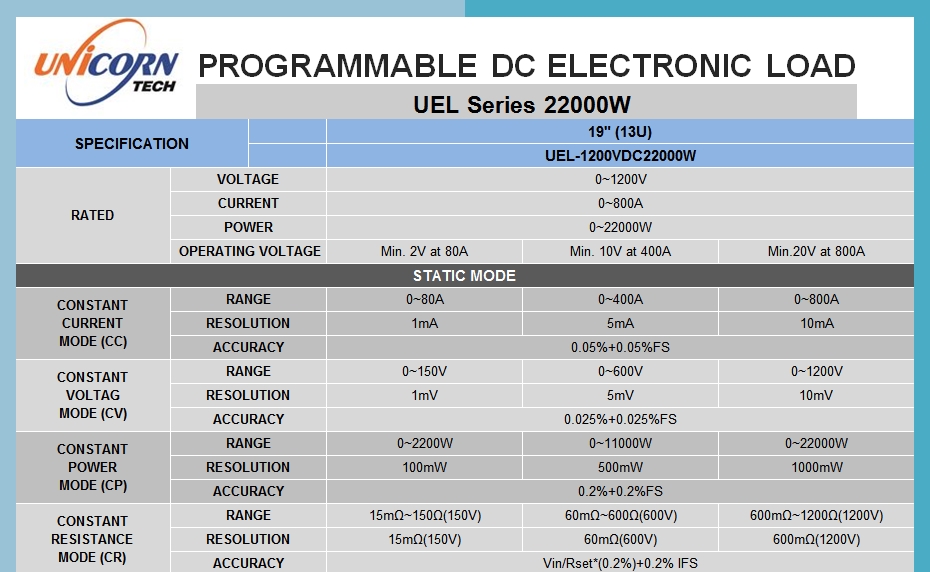 UNICORN TECH

PROGRAMMABLE DC ELECTRONIC LOAD

UEL Series 22000W

| SPECIFICATION | | 19" (13U) | | |
|---|---|---|---|---|
| | | UEL-1200VDC22000W | | |
| RATED | VOLTAGE | 0~1200V | | |
| | CURRENT | 0~800A | | |
| | POWER | 0~22000W | | |
| | OPERATING VOLTAGE | Min. 2V at 80A | Min. 10V at 400A | Min.20V at 800A |
| STATIC MODE | | | | |
| CONSTANT CURRENT MODE (CC) | RANGE | 0~80A | 0~400A | 0~800A |
| | RESOLUTION | 1mA | 5mA | 10mA |
| | ACCURACY | 0.05%+0.05%FS | | |
| CONSTANT VOLTAG MODE (CV) | RANGE | 0~150V | 0~600V | 0~1200V |
| | RESOLUTION | 1mV | 5mV | 10mV |
| | ACCURACY | 0.025%+0.025%FS | | |
| CONSTANT POWER MODE (CP) | RANGE | 0~2200W | 0~11000W | 0~22000W |
| | RESOLUTION | 100mW | 500mW | 1000mW |
| | ACCURACY | 0.2%+0.2%FS | | |
| CONSTANT RESISTANCE MODE (CR) | RANGE | 15mΩ~150Ω(150V) | 60mΩ~600Ω(600V) | 600mΩ~1200Ω(1200V) |
| | RESOLUTION | 15mΩ(150V) | 60mΩ(600V) | 600mΩ(1200V) |
| | ACCURACY | Vin/Rset*(0.2%)+0.2% IFS | | |